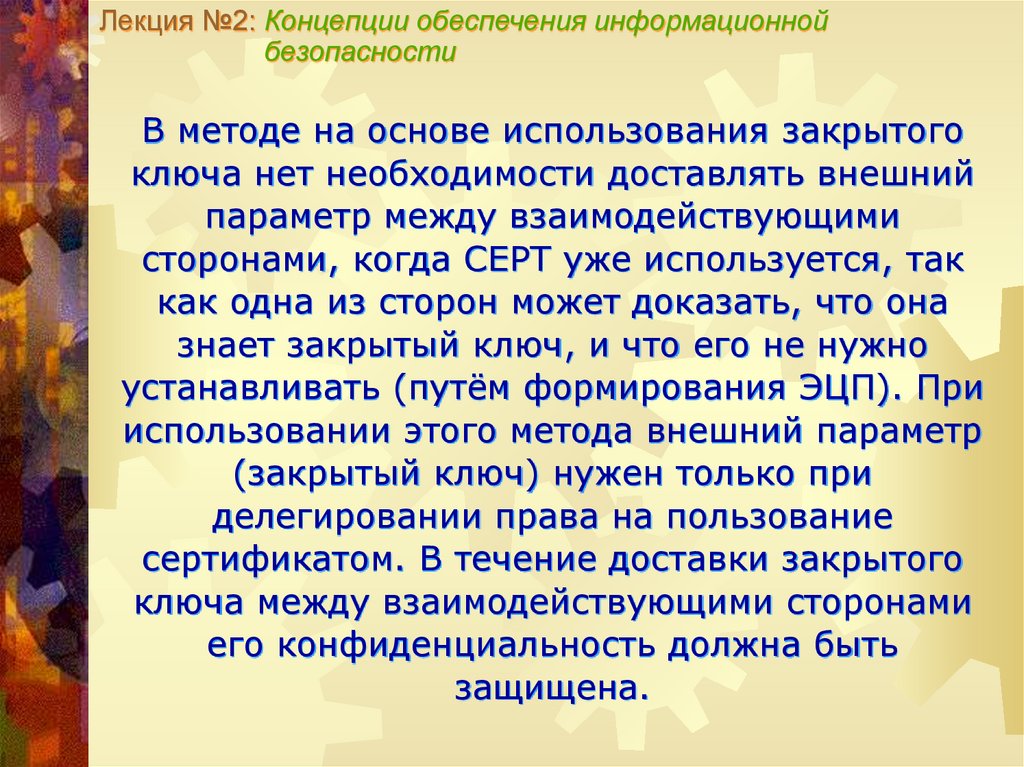 Лекция №2: Концепции обеспечения информационной безопасности

В методе на основе использования закрытого ключа нет необходимости доставлять внешний параметр между взаимодействующими сторонами, когда СЕРТ уже используется, так как одна из сторон может доказать, что она знает закрытый ключ, и что его не нужно устанавливать (путём формирования ЭЦП). При использовании этого метода внешний параметр (закрытый ключ) нужен только при делегировании права на пользование сертификатом. В течение доставки закрытого ключа между взаимодействующими сторонами его конфиденциальность должна быть защищена.